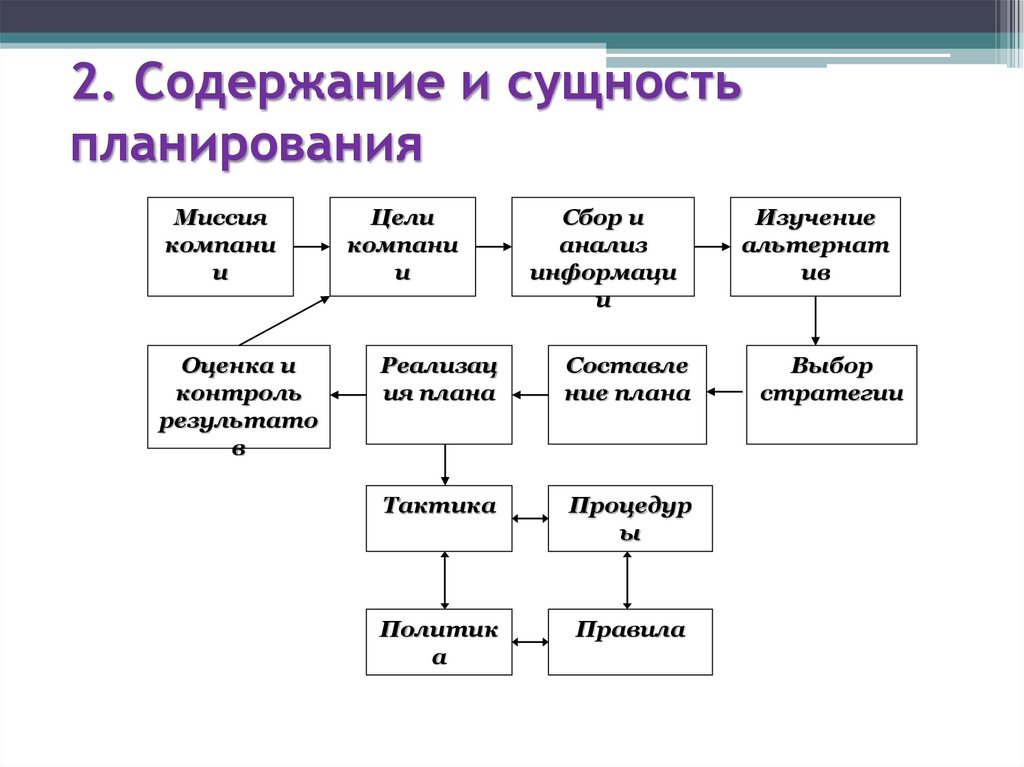 2. Содержание и сущность планирования

Миссия компании

Цели компании

Сбор и анализ информации

Изучение альтернатив

Оценка и контроль результатов

Реализация плана

Составление плана

Выбор стратегии

Тактика

Процедуры

Политика

Правила